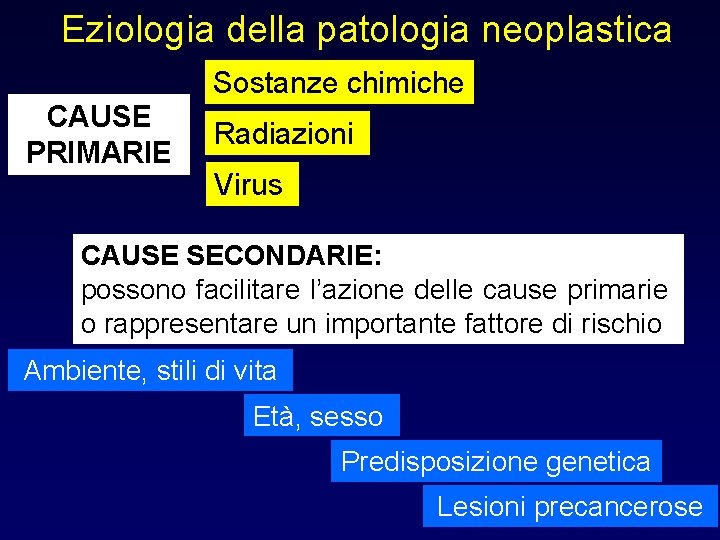 Eziologia della patologia neoplastica

CAUSE PRIMARIE

Sostanze chimiche

Radiazioni

Virus

CAUSE SECONDARIE:
possono facilitare l'azione delle cause primarie o rappresentare un importante fattore di rischio

Ambiente, stili di vita

Età, sesso

Predisposizione genetica

Lesioni precancerose